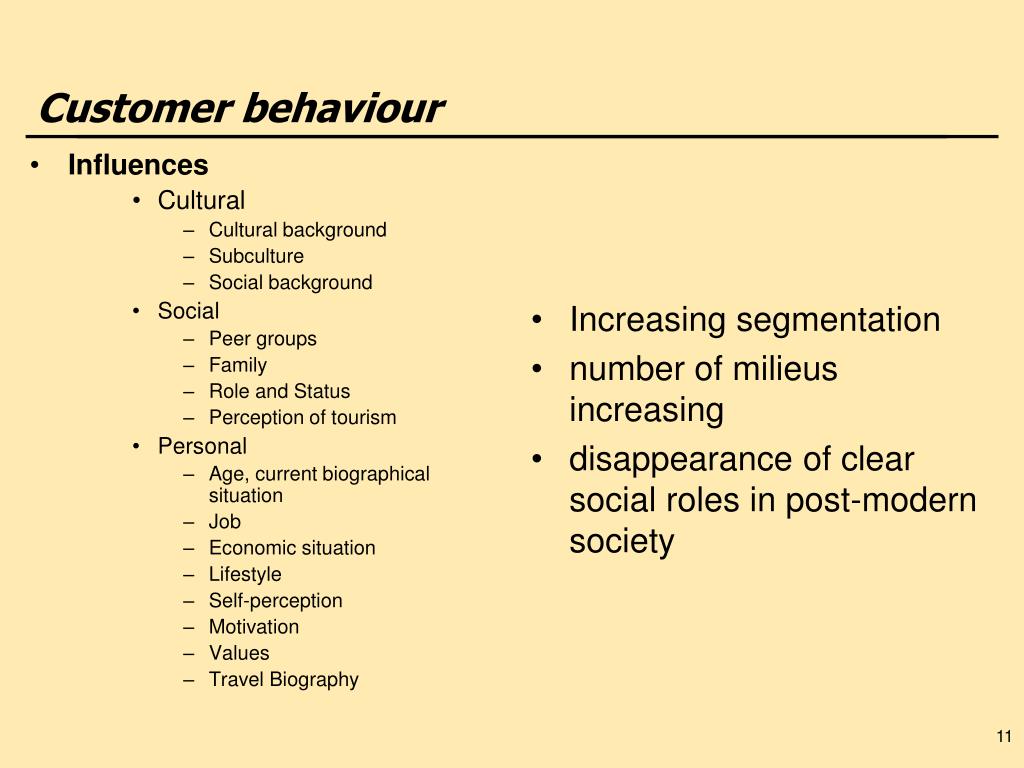 Customer behaviour

• Influences
  • Cultural
    – Cultural background
    – Subculture
    – Social background
  • Social
    – Peer groups
    – Family
    – Role and Status
    – Perception of tourism
  • Personal
    – Age, current biographical situation
    – Job
    – Economic situation
    – Lifestyle
    – Self-perception
    – Motivation
    – Values
    – Travel Biography

• Increasing segmentation
• number of milieus increasing
• disappearance of clear social roles in post-modern society

11